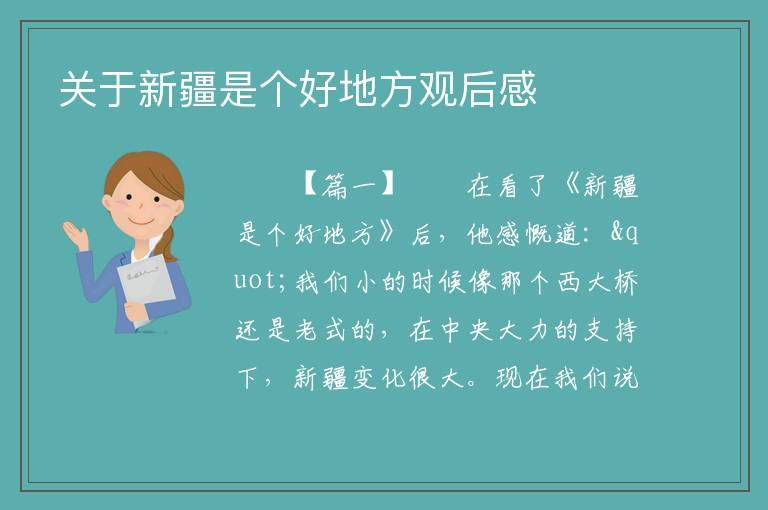 关于新疆是个好地方观后感

【篇一】　　在看了《新疆是个好地方》后，他感慨道：&quot;我们小的时候像那个西大桥还是老式的，在中央大力的支持下，新疆变化很大。现在我们说